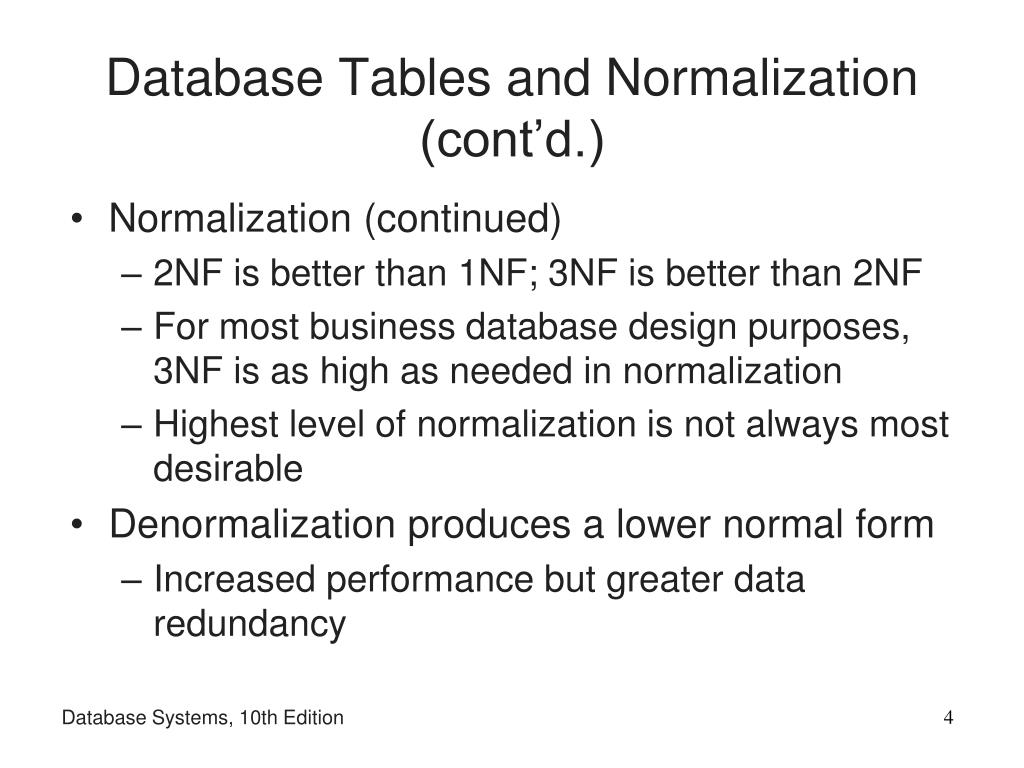 Database Tables and Normalization (cont’d.)

• Normalization (continued)
– 2NF is better than 1NF; 3NF is better than 2NF
– For most business database design purposes, 3NF is as high as needed in normalization
– Highest level of normalization is not always most desirable
• Denormalization produces a lower normal form
– Increased performance but greater data redundancy

Database Systems, 10th Edition

4